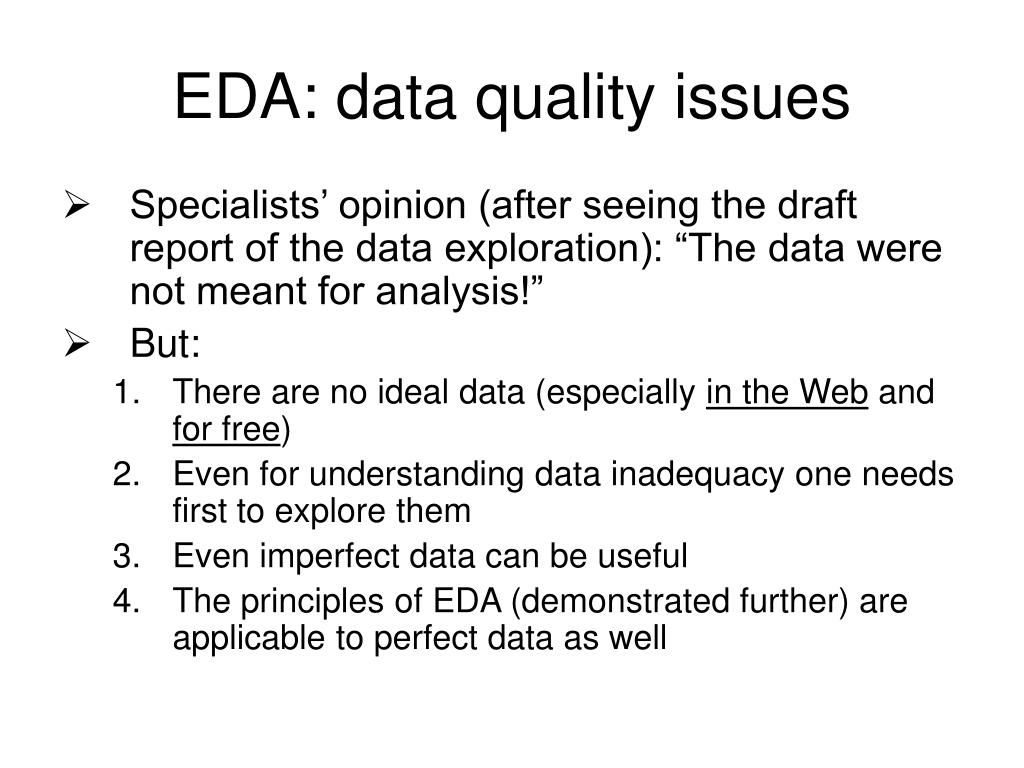 EDA: data quality issues

➢ Specialists’ opinion (after seeing the draft report of the data exploration): “The data were not meant for analysis!”

➢ But:

1. There are no ideal data (especially in the Web and for free)
2. Even for understanding data inadequacy one needs first to explore them
3. Even imperfect data can be useful
4. The principles of EDA (demonstrated further) are applicable to perfect data as well